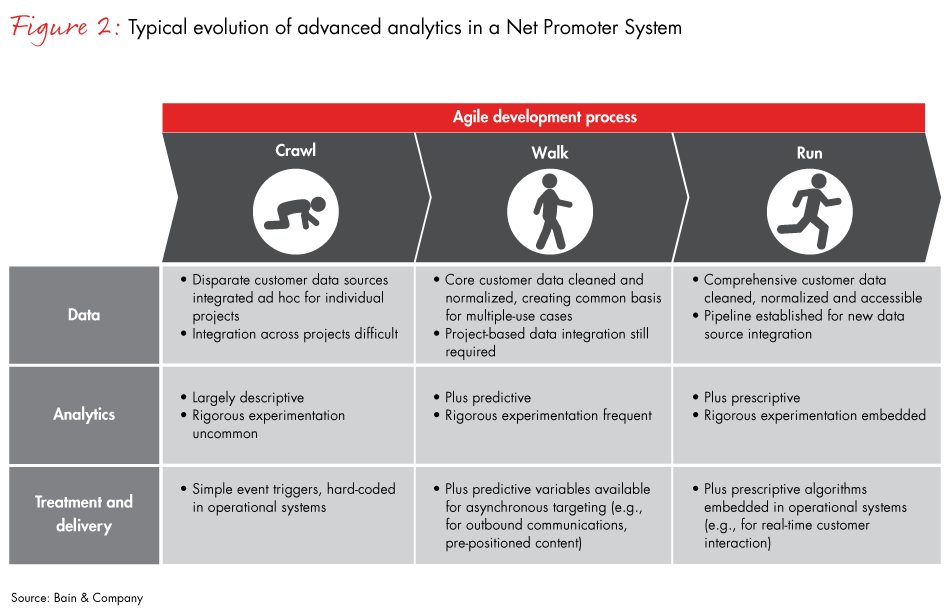 Figure 2: Typical evolution of advanced analytics in a Net Promoter System

Agile development process

| | Crawl | Walk | Run |
|---|---|---|---|
| Data | • Disparate customer data sources integrated ad hoc for individual projects • Integration across projects difficult | • Core customer data cleaned and normalized, creating common basis for multiple-use cases • Project-based data integration still required | • Comprehensive customer data cleaned, normalized and accessible • Pipeline established for new data source integration |
| Analytics | • Largely descriptive • Rigorous experimentation uncommon | • Plus predictive • Rigorous experimentation frequent | • Plus prescriptive • Rigorous experimentation embedded |
| Treatment and delivery | • Simple event triggers, hard-coded in operational systems | • Plus predictive variables available for asynchronous targeting (e.g., for outbound communications, pre-positioned content) | • Plus prescriptive algorithms embedded in operational systems (e.g., for real-time customer interaction) |

Source: Bain & Company